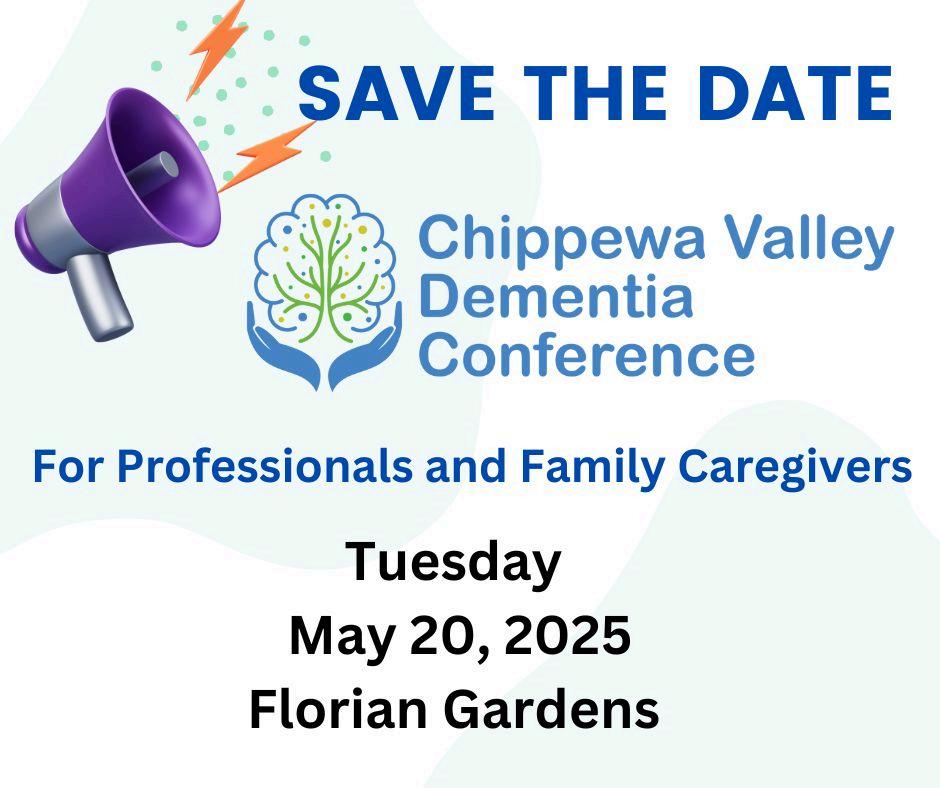 SAVE THE DATE

Chippewa Valley Dementia Conference

For Professionals and Family Caregivers

Tuesday
May 20, 2025
Florian Gardens